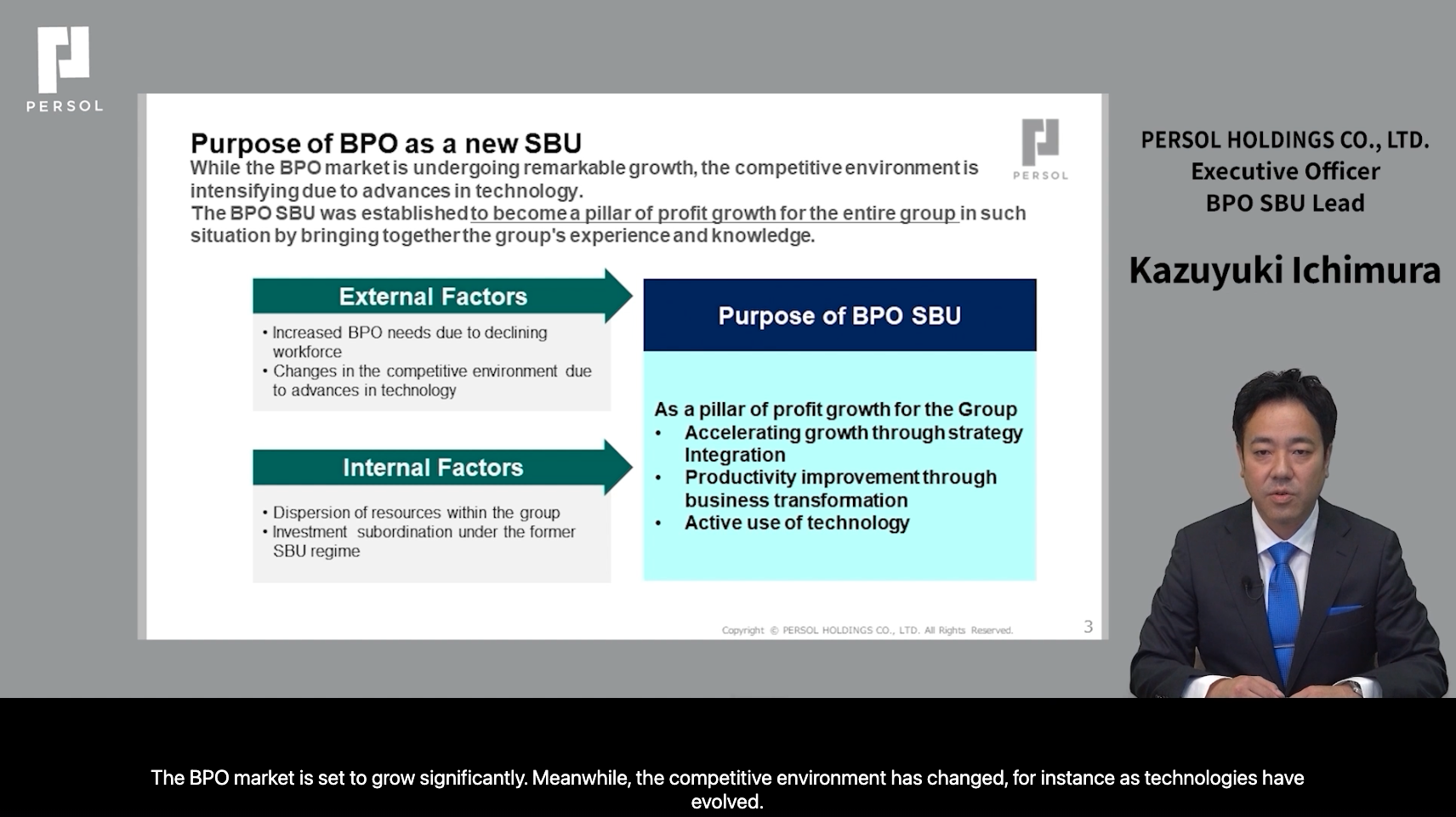 PERSOL

Purpose of BPO as a new SBU

While the BPO market is undergoing remarkable growth, the competitive environment is intensifying due to advances in technology.
The BPO SBU was established to become a pillar of profit growth for the entire group in such situation by bringing together the group's experience and knowledge.

PERSOL

External Factors

• Increased BPO needs due to declining workforce
• Changes in the competitive environment due to advances in technology

Internal Factors

• Dispersion of resources within the group
• Investment subordination under the former SBU regime

Purpose of BPO SBU

As a pillar of profit growth for the Group
• Accelerating growth through strategy Integration
• Productivity improvement through business transformation
• Active use of technology

Copyright © PERSOL HOLDINGS CO., LTD. All Rights Reserved.

3

PERSOL HOLDINGS CO., LTD.
Executive Officer
BPO SBU Lead

Kazuyuki Ichimura

The BPO market is set to grow significantly. Meanwhile, the competitive environment has changed, for instance as technologies have evolved.